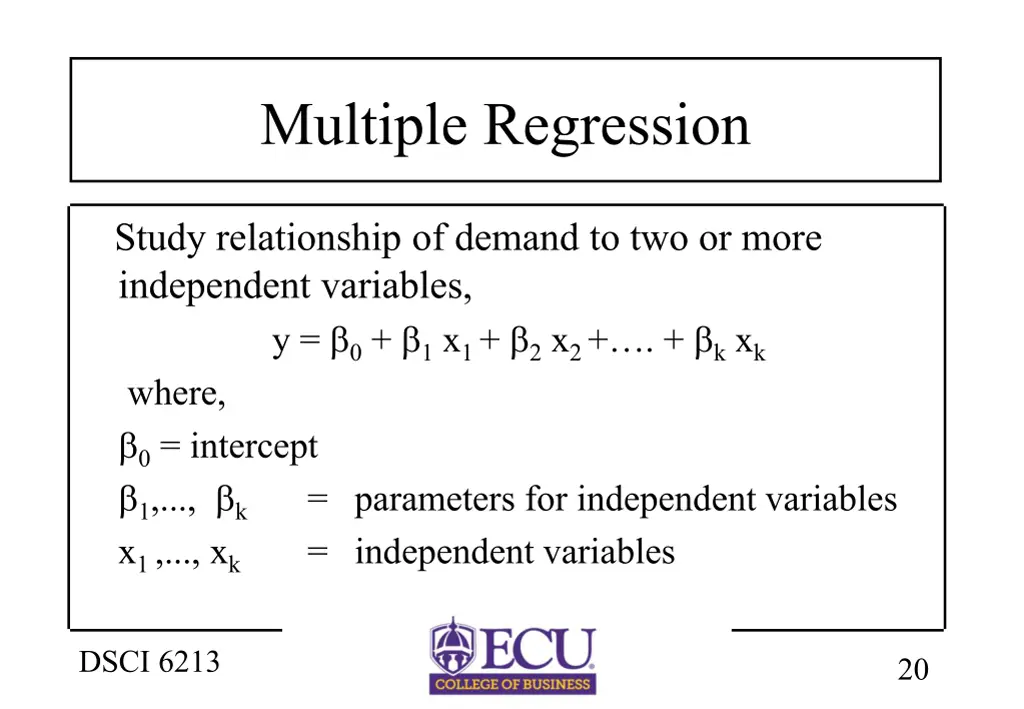 Multiple Regression

Study relationship of demand to two or more independent variables,

$y = \beta_0 + \beta_1 x_1 + \beta_2 x_2 + \ldots. + \beta_k x_k$

where,

$\beta_0$ = intercept

$\beta_1, \ldots, \beta_k$ = parameters for independent variables

$x_1, \ldots, x_k$ = independent variables

DSCI 6213

ECU
COLLEGE OF BUSINESS

20